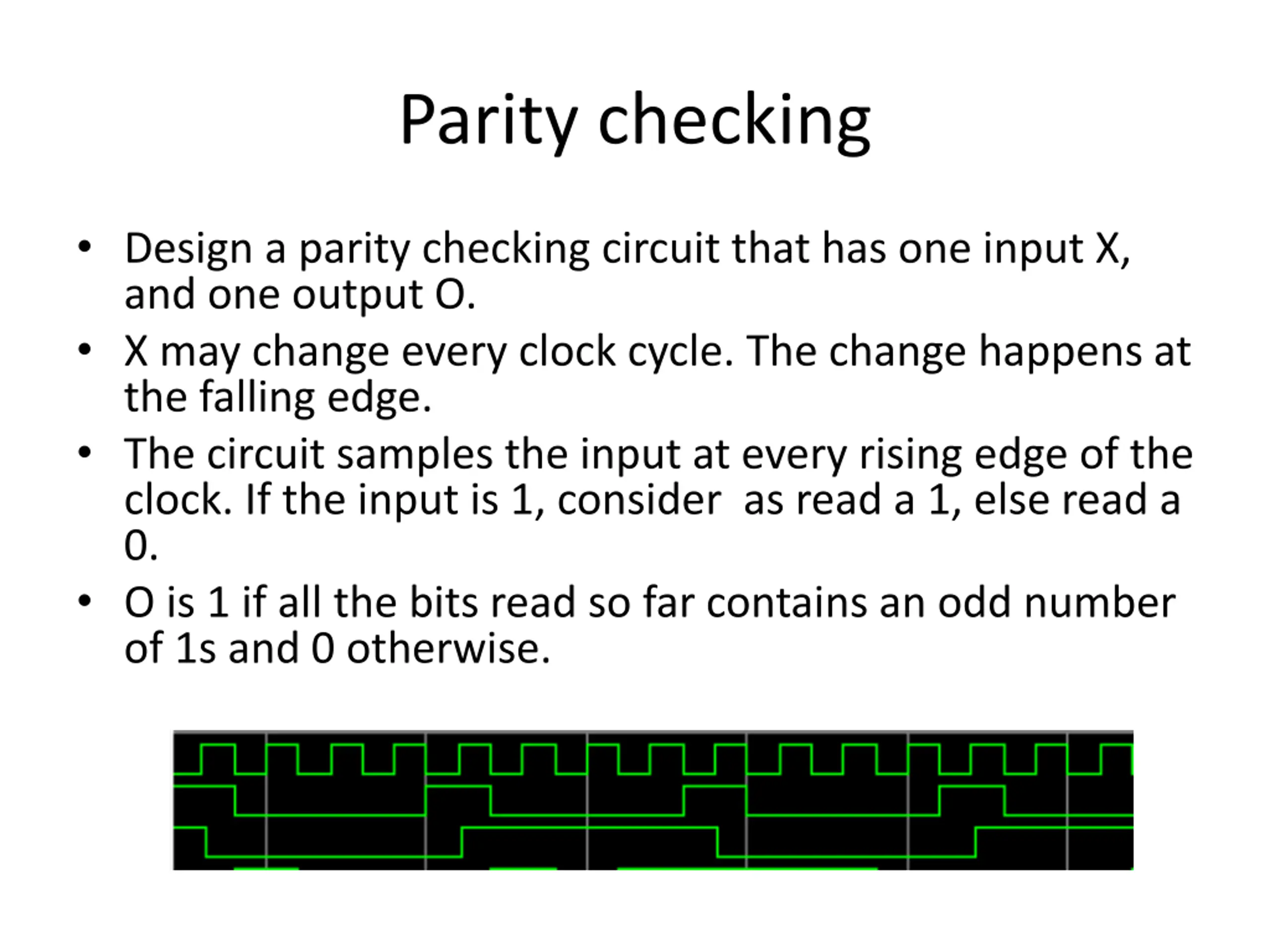 Parity checking

• Design a parity checking circuit that has one input X, and one output O.
• X may change every clock cycle. The change happens at the falling edge.
• The circuit samples the input at every rising edge of the clock. If the input is 1, consider  as read a 1, else read a 0.
• O is 1 if all the bits read so far contains an odd number of 1s and 0 otherwise.